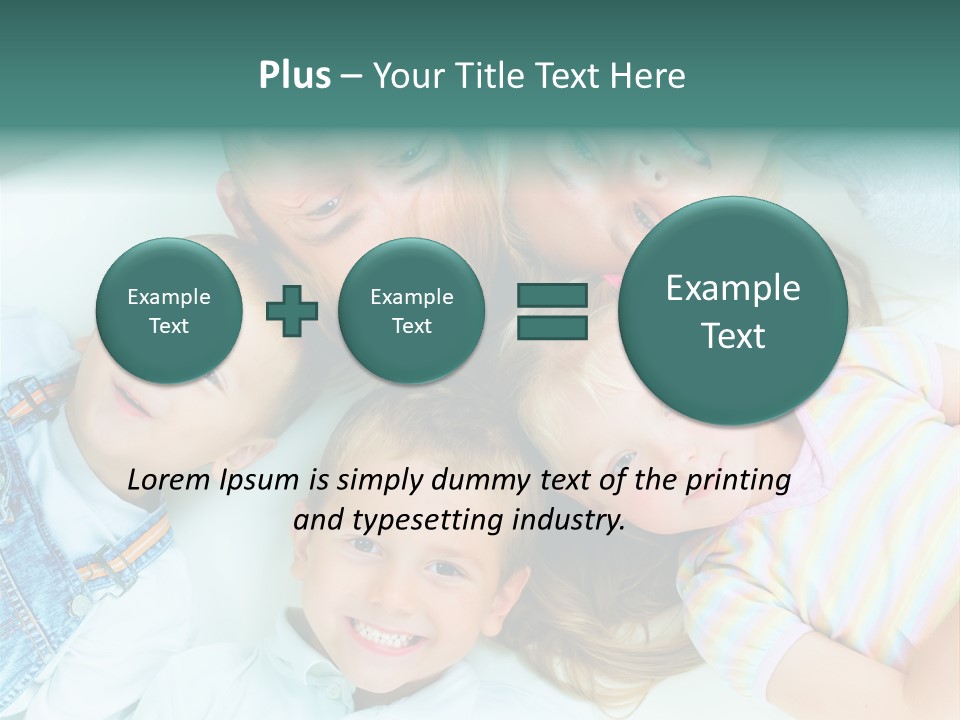 Plus – Your Title Text Here

Example Text

Example Text

Example Text

Lorem Ipsum is simply dummy text of the printing and typesetting industry.